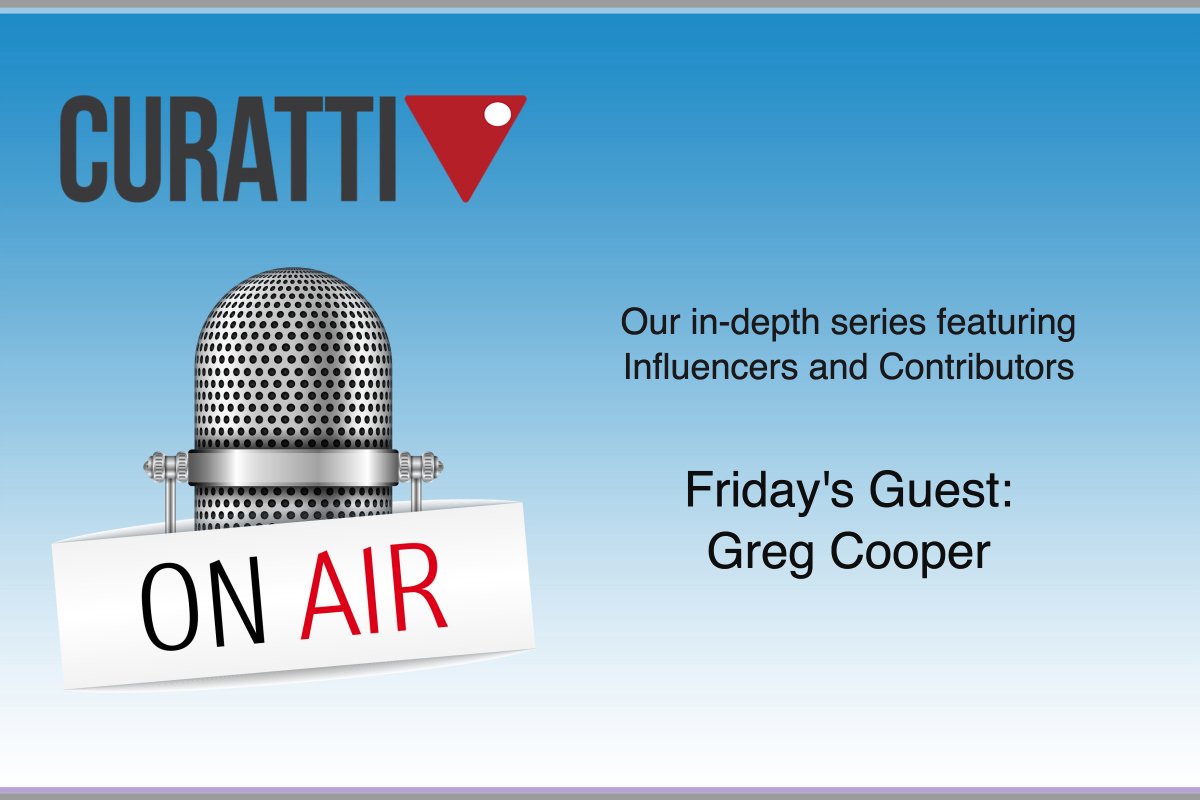 CURATTI

ON AIR

Our in-depth series featuring Influencers and Contributors

Friday's Guest:
Greg Cooper